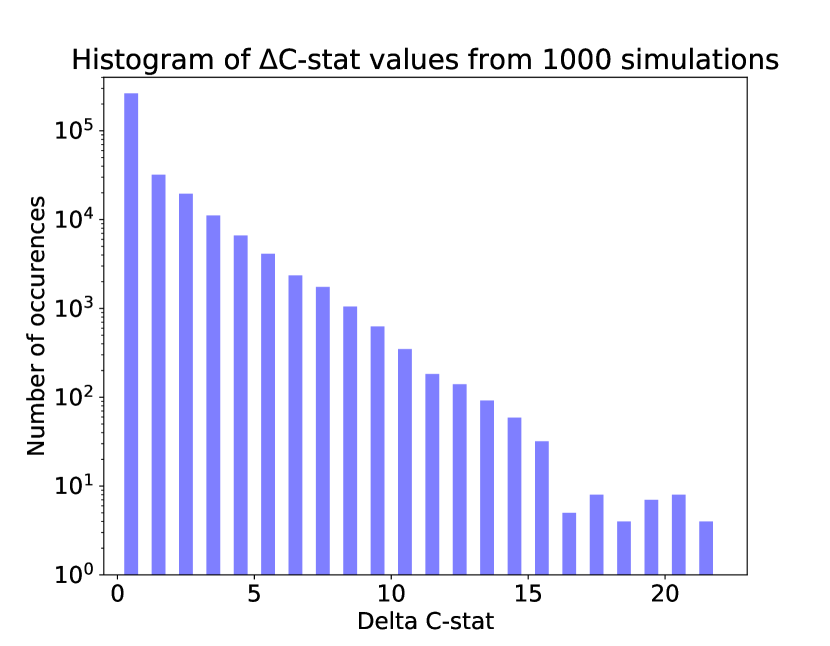 Histogram of ΔC-stat values from 1000 simulations

Number of occurences

$10^5$
$10^4$
$10^3$
$10^2$
$10^1$
$10^0$

0 5 10 15 20

Delta C-stat